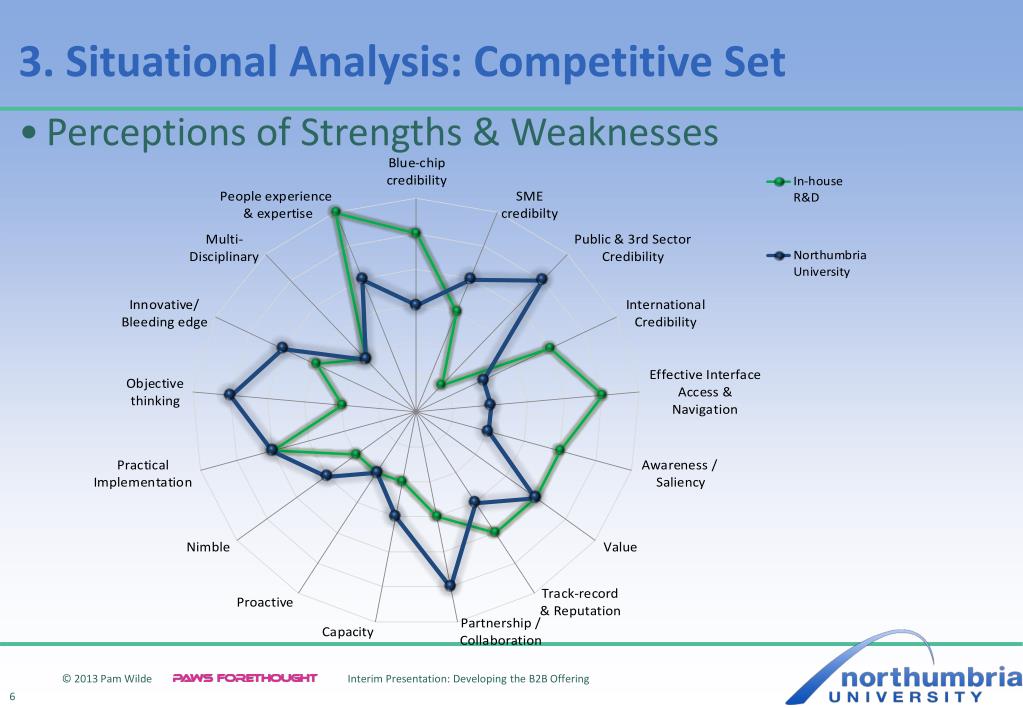 3. Situational Analysis: Competitive Set

• Perceptions of Strengths & Weaknesses

Blue-chip credibility

SME credibilty

Public & 3rd Sector Credibility

International Credibility

Effective Interface Access & Navigation

Awareness / Saliency

Value

Track-record & Reputation

Partnership / Collaboration

Capacity

Proactive

Nimble

Practical Implementation

Objective thinking

Innovative/ Bleeding edge

Multi-Disciplinary

People experience & expertise

In-house R&D

Northumbria University

© 2013 Pam Wilde PAWS FORETHOUGHT Interim Presentation: Developing the B2B Offering

6

northumbria UNIVERSITY